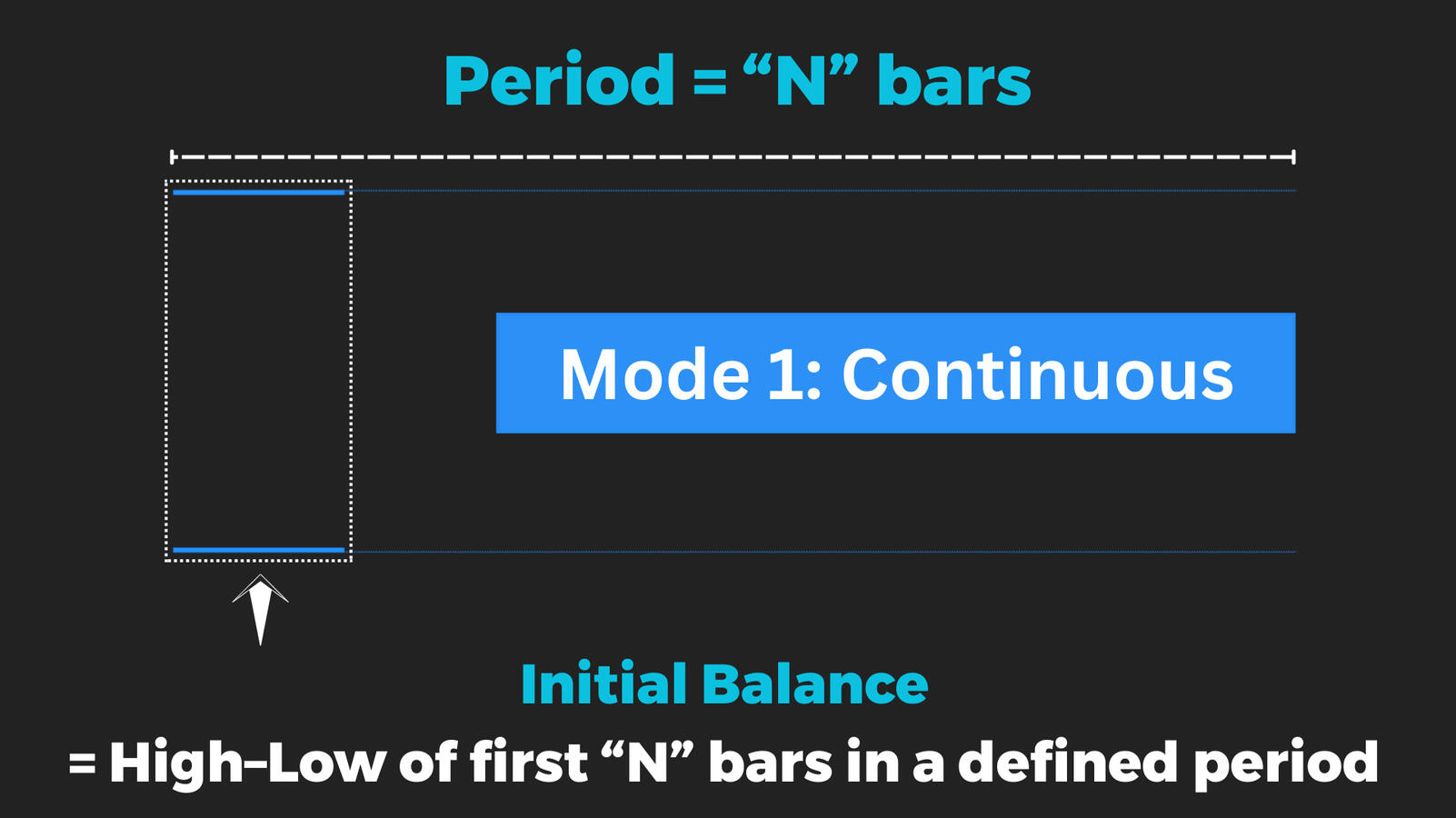 Period = “N” bars

Mode 1: Continuous

Initial Balance

= High–Low of first “N” bars in a defined period